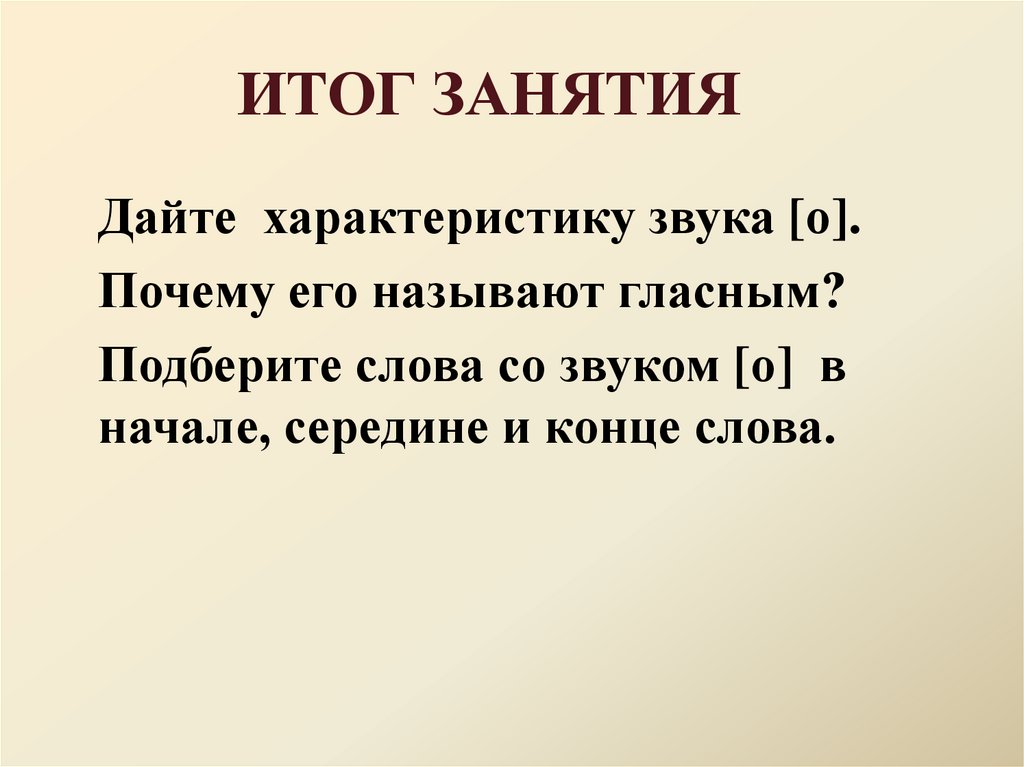 ИТОГ ЗАНЯТИЯ

Дайте характеристику звука [о].

Почему его называют гласным?

Подберите слова со звуком [о] в начале, середине и конце слова.